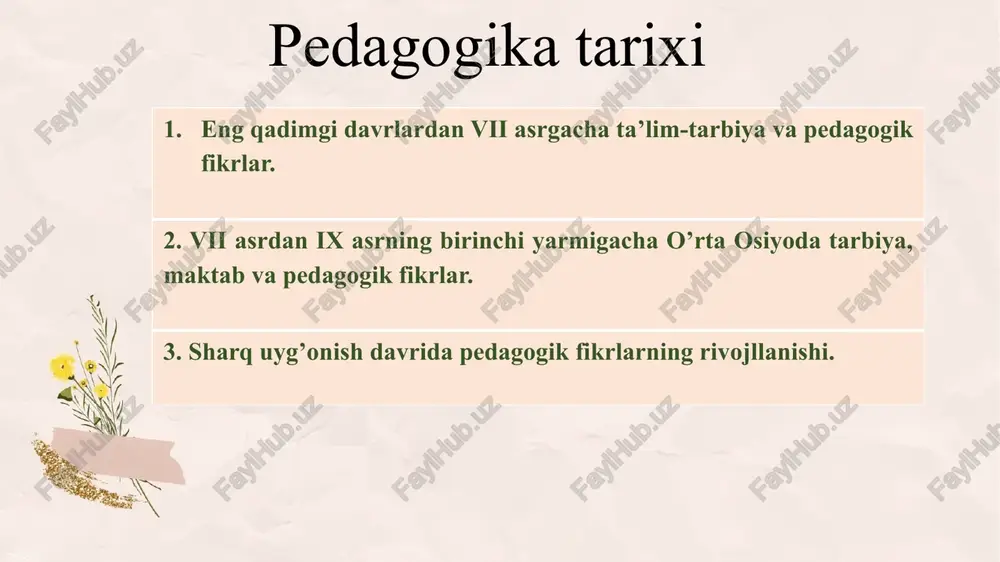 Pedagogika tarixi

1. Eng qadimgi davrlardan VII asrgacha ta’lim-tarbiya va pedagogik fikrlar.

2. VII asrdan IX asrning birinchi yarmigacha O’rta Osiyoda tarbiya, maktab va pedagogik fikrlar.

3. Sharq uyg’onish davrida pedagogik fikrlarning rivojllanishi.

FaylHub.uz